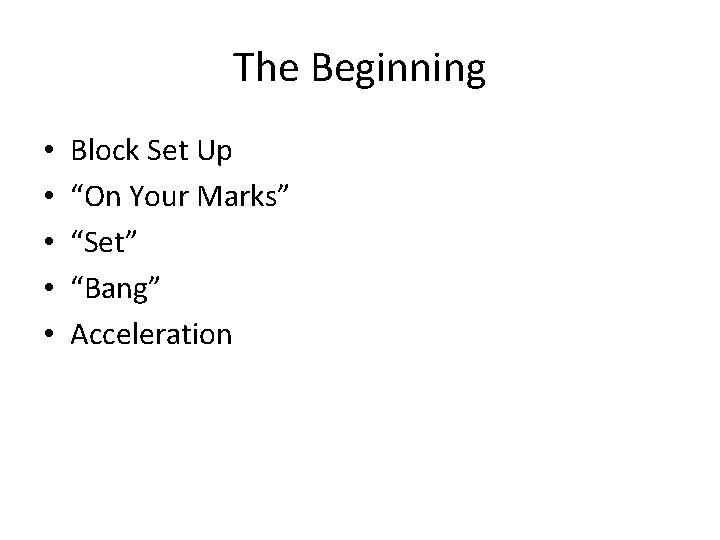 The Beginning

• Block Set Up
• “On Your Marks”
• “Set”
• “Bang”
• Acceleration